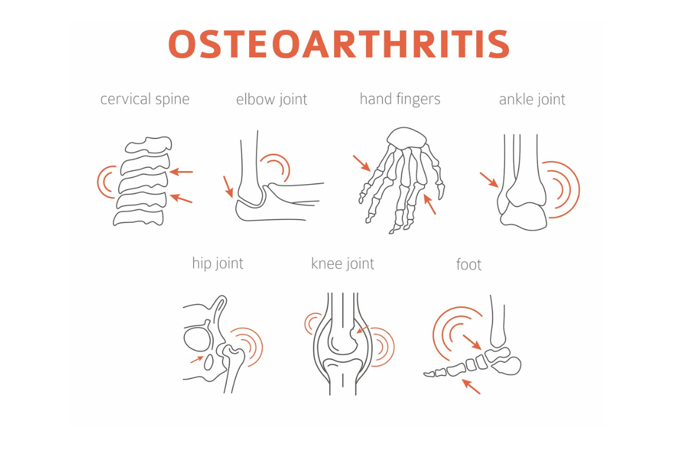 OSTEOARTHRITIS

cervical spine

elbow joint

hand fingers

ankle joint

hip joint

knee joint

foot